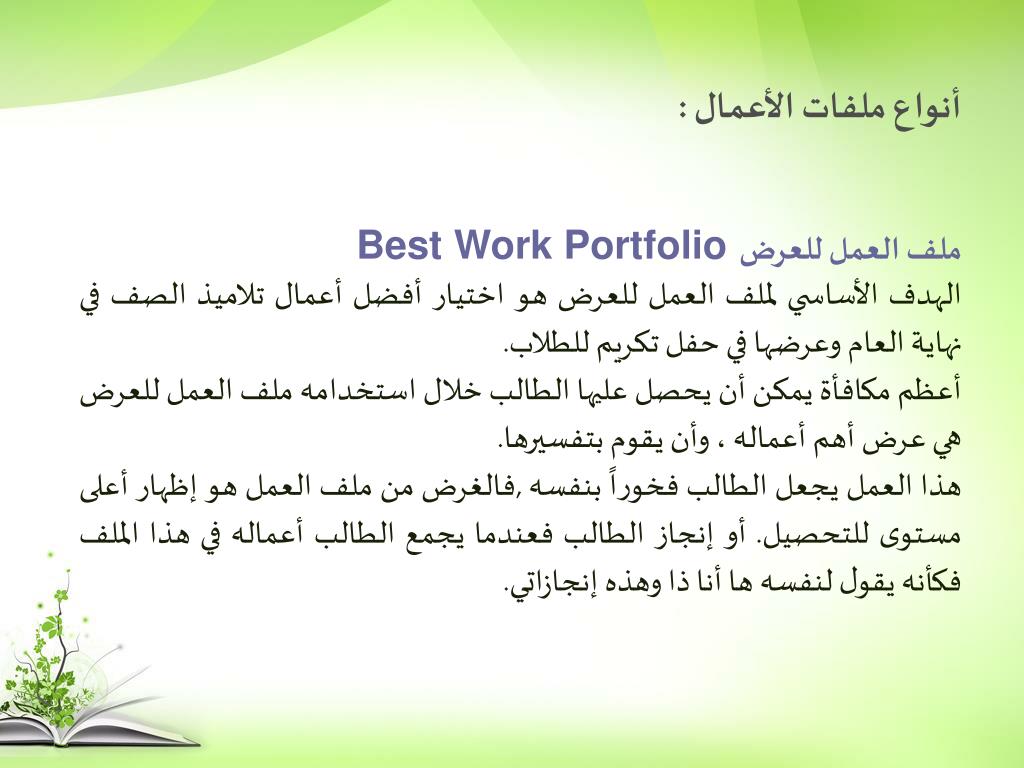 أنواع ملفات الأعمال :

ملف العمل للعرض Best Work Portfolio
الهدف الأساسي لملف العمل للعرض هو اختيار أفضل أعمال تلاميذ الصف في نهاية العام وعرضها في حفل تكريم للطلاب.
أعظم مكافأة يمكن أن يحصل عليها الطالب خلال استخدامه ملف العمل للعرض هي عرض أهم أعماله ، وأن يقوم بتفسيرها.
هذا العمل يجعل الطالب فخوراً بنفسه ,فالغرض من ملف العمل هو إظهار أعلى مستوى للتحصيل. أو إنجاز الطالب فعندما يجمع الطالب أعماله في هذا الملف فكأنه يقول لنفسه ها أنا ذا وهذه إنجازاتي.